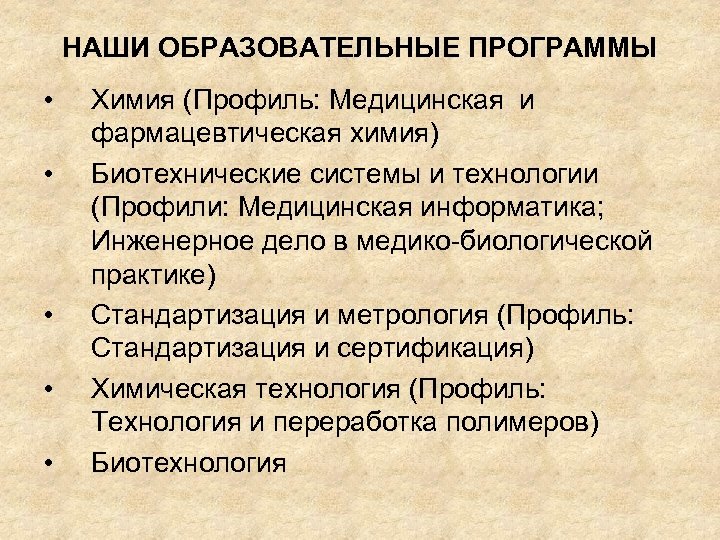 НАШИ ОБРАЗОВАТЕЛЬНЫЕ ПРОГРАММЫ

• Химия (Профиль: Медицинская и фармацевтическая химия)
• Биотехнические системы и технологии (Профили: Медицинская информатика; Инженерное дело в медико-биологической практике)
• Стандартизация и метрология (Профиль: Стандартизация и сертификация)
• Химическая технология (Профиль: Технология и переработка полимеров)
• Биотехнология